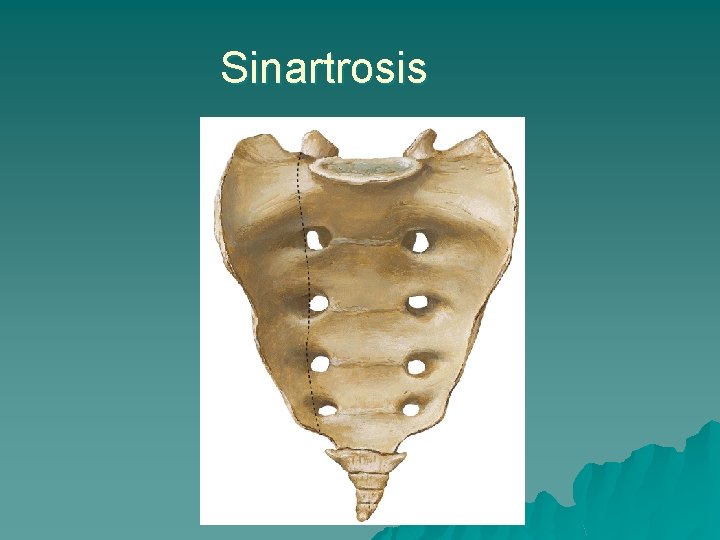 Sinartrosis